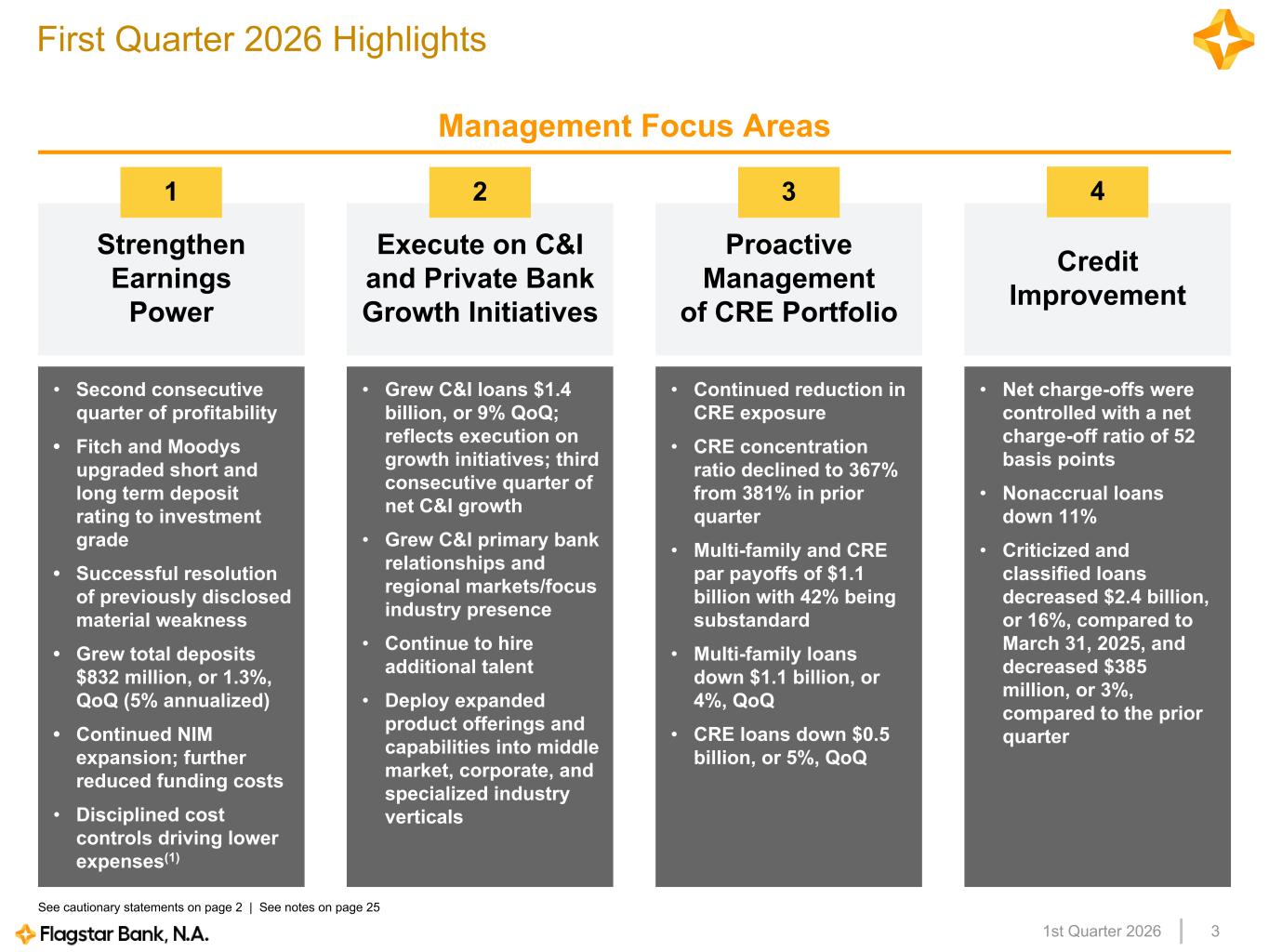 First Quarter 2026 Highlights

Management Focus Areas

1

Strengthen Earnings Power

• Second consecutive quarter of profitability
• Fitch and Moodys upgraded short and long term deposit rating to investment grade
• Successful resolution of previously disclosed material weakness
• Grew total deposits $832 million, or 1.3%, QoQ (5% annualized)
• Continued NIM expansion; further reduced funding costs
• Disciplined cost controls driving lower expenses$^{(1)}$

2

Execute on C&I and Private Bank Growth Initiatives

• Grew C&I loans $1.4 billion, or 9% QoQ; reflects execution on growth initiatives; third consecutive quarter of net C&I growth
• Grew C&I primary bank relationships and regional markets/focus industry presence
• Continue to hire additional talent
• Deploy expanded product offerings and capabilities into middle market, corporate, and specialized industry verticals

3

Proactive Management of CRE Portfolio

• Continued reduction in CRE exposure
• CRE concentration ratio declined to 367% from 381% in prior quarter
• Multi-family and CRE par payoffs of $1.1 billion with 42% being substandard
• Multi-family loans down $1.1 billion, or 4%, QoQ
• CRE loans down $0.5 billion, or 5%, QoQ

4

Credit Improvement

• Net charge-offs were controlled with a net charge-off ratio of 52 basis points
• Nonaccrual loans down 11%
• Criticized and classified loans decreased $2.4 billion, or 16%, compared to March 31, 2025, and decreased $385 million, or 3%, compared to the prior quarter

See cautionary statements on page 2 | See notes on page 25

Flagstar Bank, N.A.

1st Quarter 2026 3